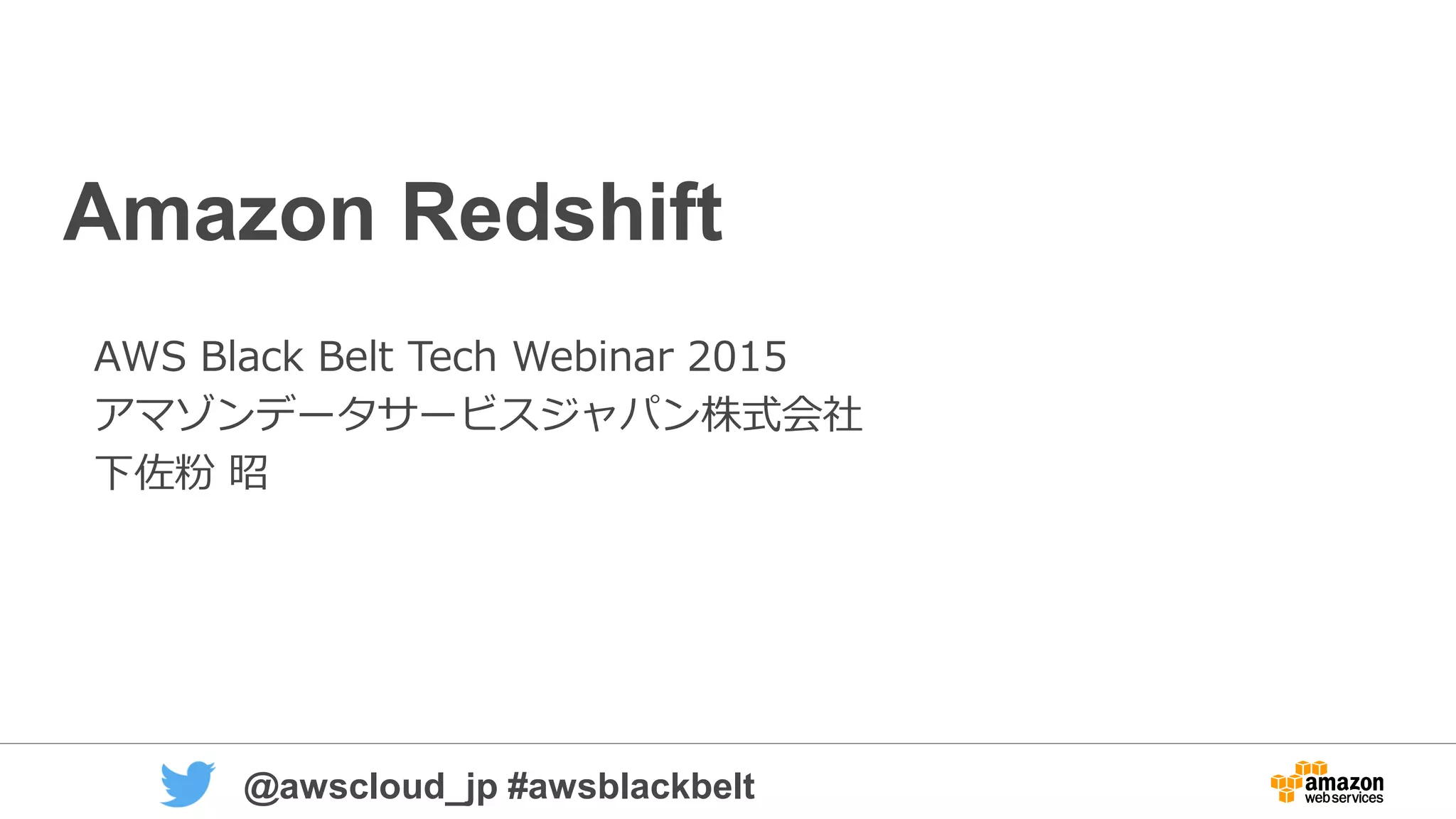 Amazon Redshift

AWS Black Belt Tech Webinar 2015
アマゾンデータサービスジャパン株式会社
下佐粉 昭

@awscloud_jp #awsblackbelt

amazon web services